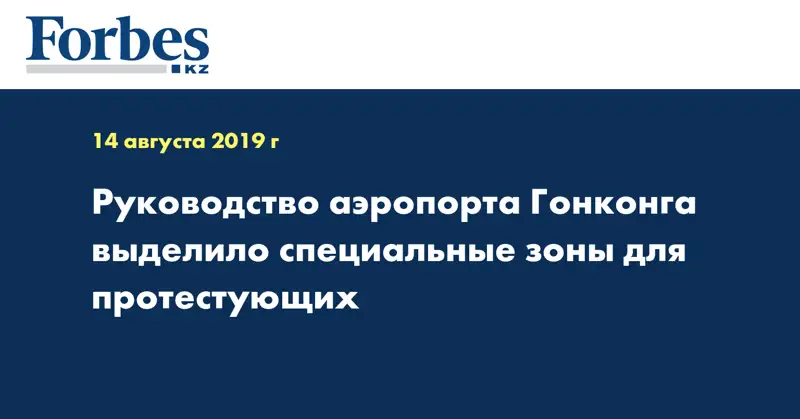 Forbes KZ

14 августа 2019 г

Руководство аэропорта Гонконга выделило специальные зоны для протестующих